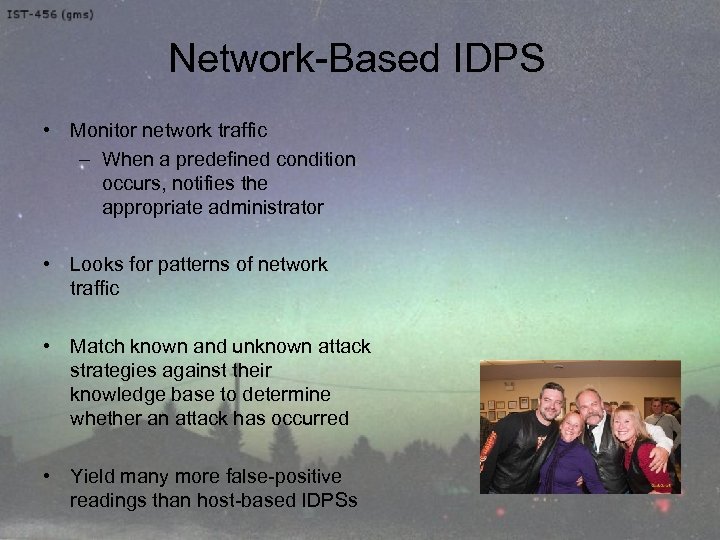 IST-456 (gms)

Network-Based IDPS

• Monitor network traffic
– When a predefined condition occurs, notifies the appropriate administrator

• Looks for patterns of network traffic

• Match known and unknown attack strategies against their knowledge base to determine whether an attack has occurred

• Yield many more false-positive readings than host-based IDPSs